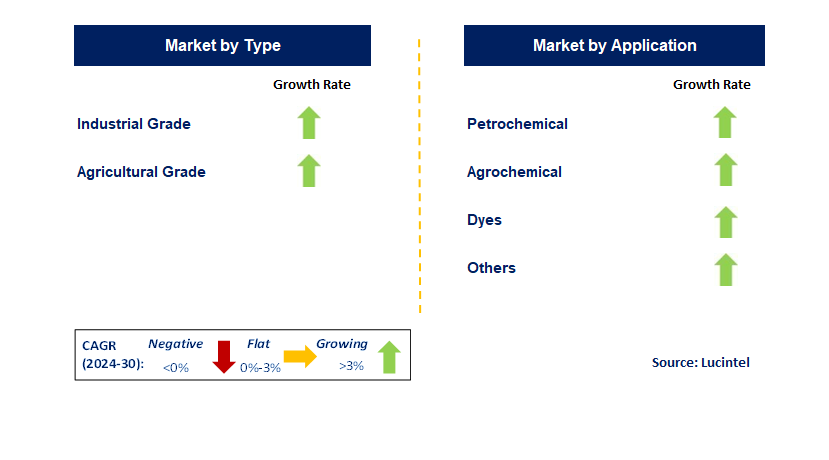 Market by Type

Growth Rate

Industrial Grade

Agricultural Grade

Market by Application

Growth Rate

Petrochemical

Agrochemical

Dyes

Others

CAGR (2024-30): Negative <0% Flat 0%-3% Growing >3%

Source: Lucintel